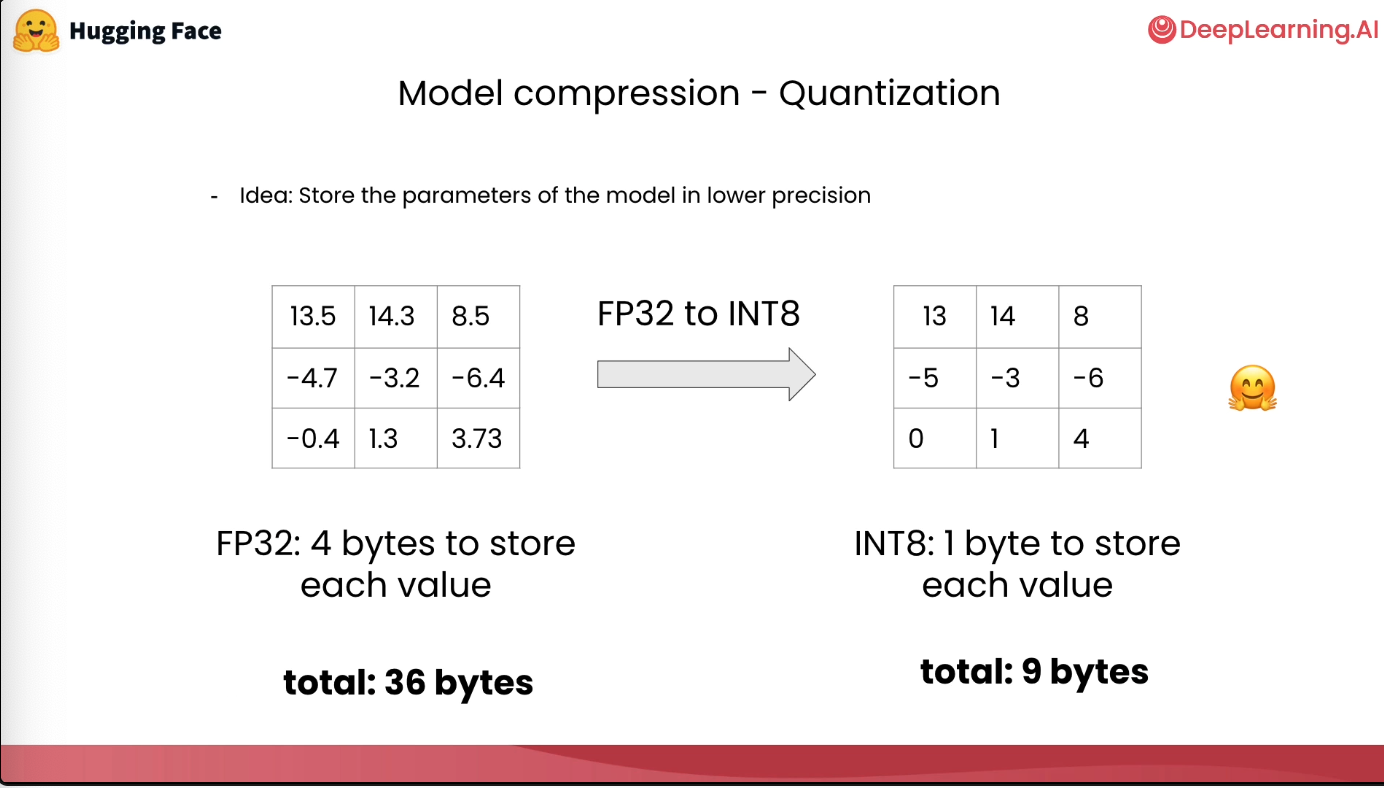 Hugging Face

DeepLearning.AI

Model compression - Quantization

- Idea: Store the parameters of the model in lower precision

| 13.5 | 14.3 | 8.5 |
|---|---|---|
| -4.7 | -3.2 | -6.4 |
| -0.4 | 1.3 | 3.73 |

FP32 to INT8

| 13 | 14 | 8 |
|---|---|---|
| -5 | -3 | -6 |
| 0 | 1 | 4 |

FP32: 4 bytes to store each value

total: 36 bytes

INT8: 1 byte to store each value

total: 9 bytes